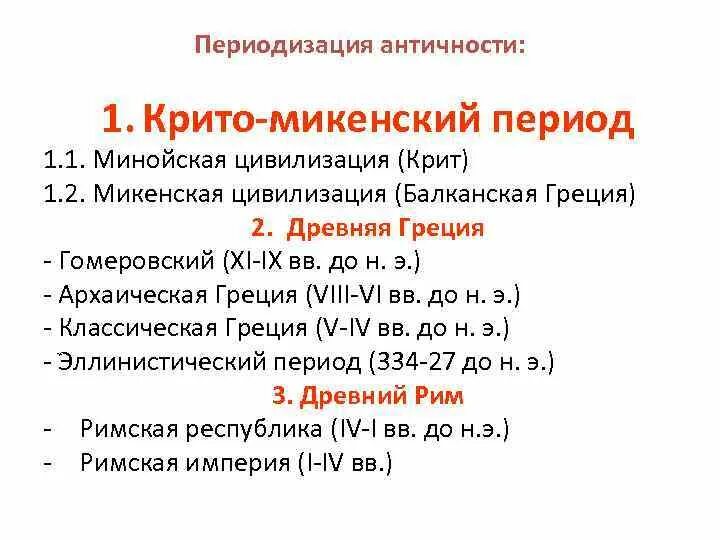 Периодизация античности:

1. Крито-микенский период
1.1. Минойская цивилизация (Крит)
1.2. Микенская цивилизация (Балканская Греция)

2. Древняя Греция
- Гомеровский (XI-IX вв. до н. э.)
- Архаическая Греция (VIII-VI вв. до н. э.)
- Классическая Греция (V-IV вв. до н. э.)
- Эллинистический период (334-27 до н. э.)

3. Древний Рим
- Римская республика (IV-I вв. до н.э.)
- Римская империя (I-IV вв.)